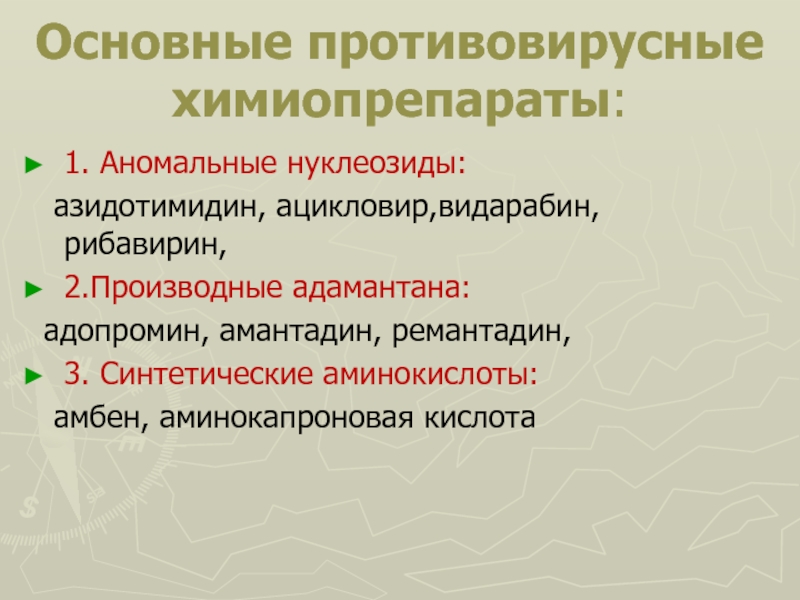 Основные противовирусные химиопрепараты:

► 1. Аномальные нуклеозиды:

азидотимидин, ацикловир,видарабин, рибавирин,

► 2.Производные адамантана:

адопромин, амантадин, ремантадин,

► 3. Синтетические аминокислоты:

амбен, аминокапроновая кислота